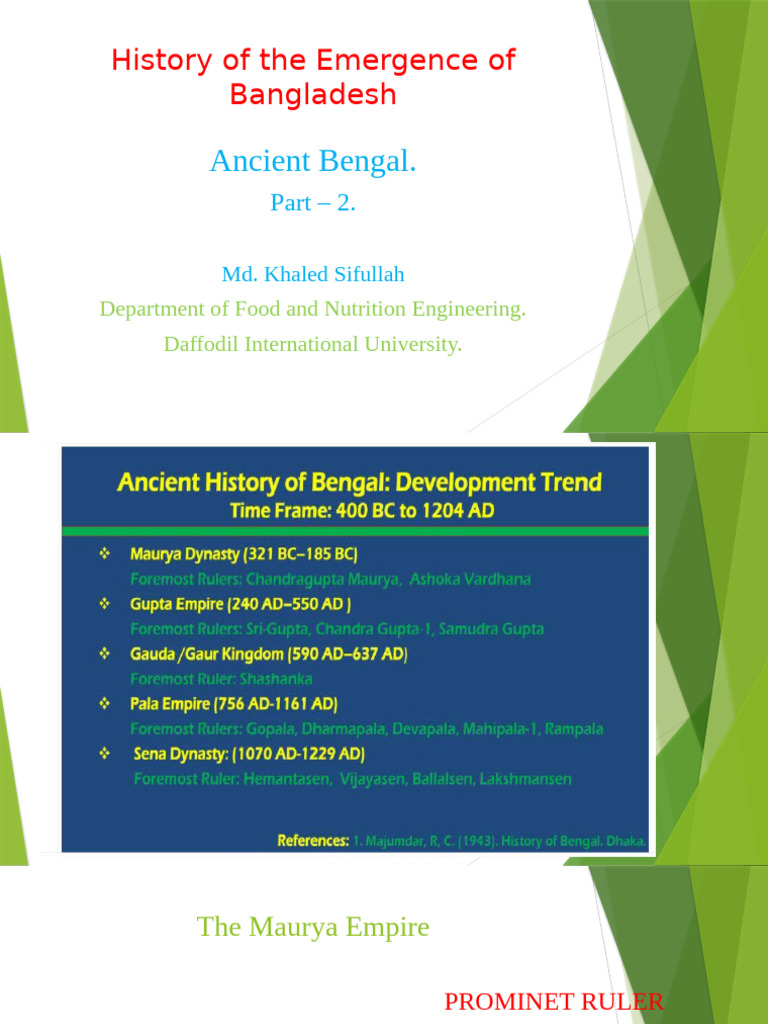 History of the Emergence of Bangladesh

Ancient Bengal.

Part – 2.

Md. Khaled Sifullah

Department of Food and Nutrition Engineering.

Daffodil International University.

Ancient History of Bengal: Development Trend
Time Frame: 400 BC to 1204 AD

❖ Maurya Dynasty (321 BC–185 BC)
Foremost Rulers: Chandragupta Maurya, Ashoka Vardhana

❖ Gupta Empire (240 AD–550 AD )
Foremost Rulers: Sri-Gupta, Chandra Gupta-1, Samudra Gupta

❖ Gauda /Gaur Kingdom (590 AD–637 AD)
Foremost Ruler: Shashanka

❖ Pala Empire (756 AD-1161 AD)
Foremost Rulers: Gopala, Dharmapala, Devapala, Mahipala-1, Rampala

❖ Sena Dynasty: (1070 AD-1229 AD)
Foremost Ruler: Hemantasen, Vijayasen, Ballalsen, Lakshmansen

References: 1. Majumdar, R, C. (1943). History of Bengal. Dhaka.

The Maurya Empire

PROMINET RULER